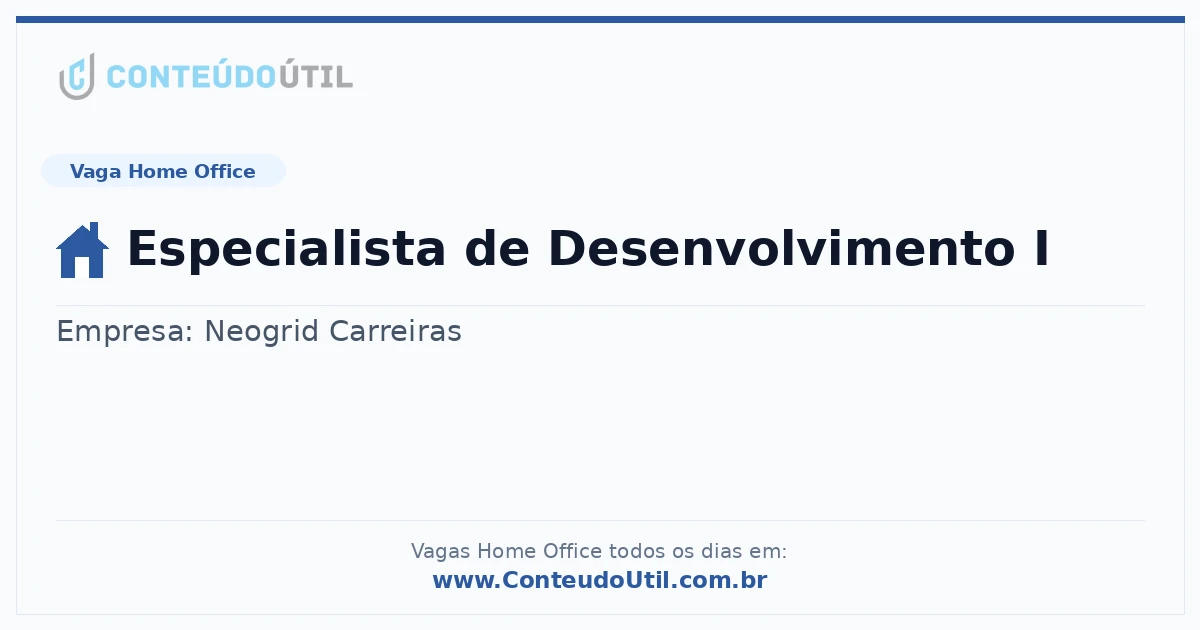 CONTEÚDOÚTIL

Vaga Home Office

Especialista de Desenvolvimento I

Empresa: Neogrid Carreiras

Vagas Home Office todos os dias em:
www.ConteudoUtil.com.br